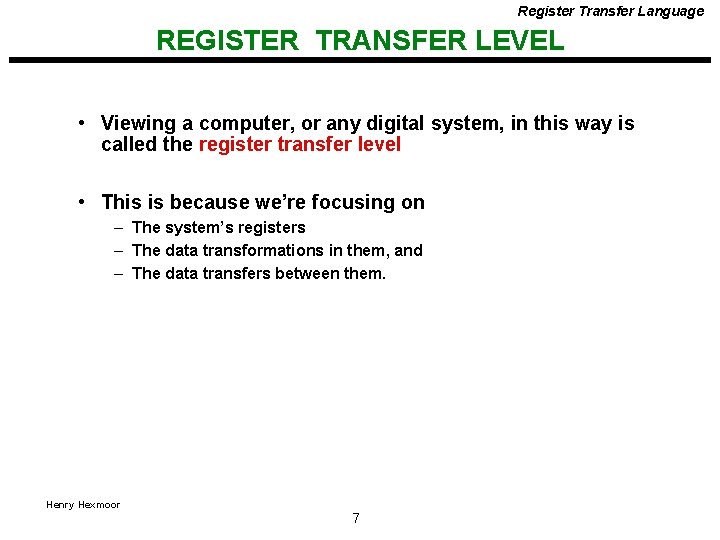 Register Transfer Language

REGISTER TRANSFER LEVEL

• Viewing a computer, or any digital system, in this way is called the register transfer level

• This is because we're focusing on
– The system's registers
– The data transformations in them, and
– The data transfers between them.

Henry Hexmoor

7